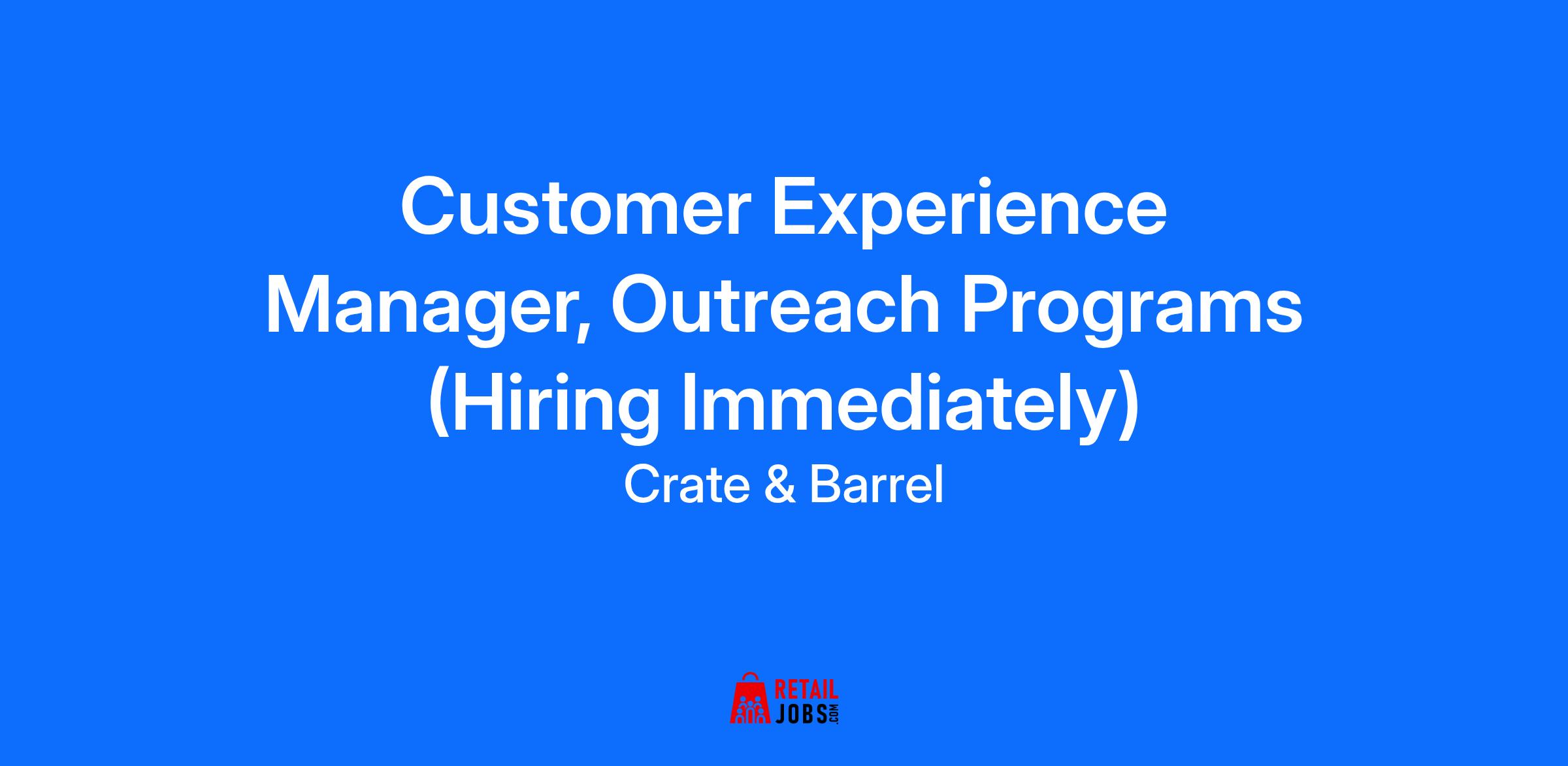 Customer Experience Manager, Outreach Programs (Hiring Immediately)
Crate & Barrel

RETAIL JOBS.COM